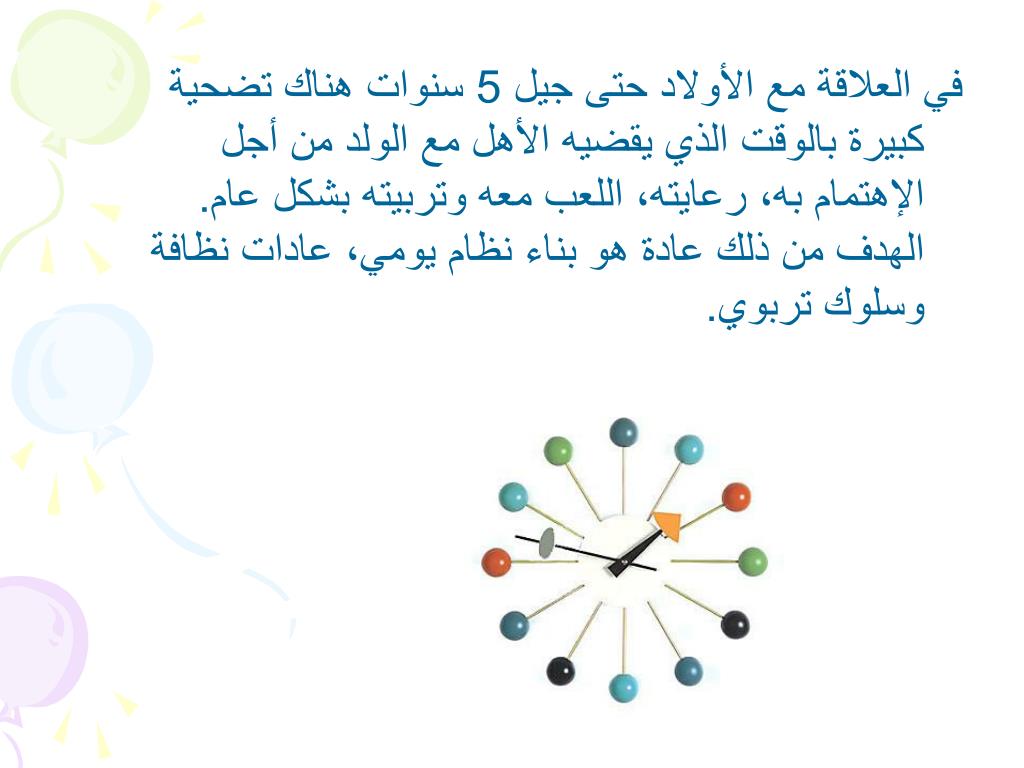 في العلاقة مع الأولاد حتى جيل 5 سنوات هناك تضحية كبيرة بالوقت الذي يقضيه الأهل مع الولد من أجل الإهتمام به، رعايته، اللعب معه وتربيته بشكل عام. الهدف من ذلك عادة هو بناء نظام يومي، عادات نظافة وسلوك تربوي.